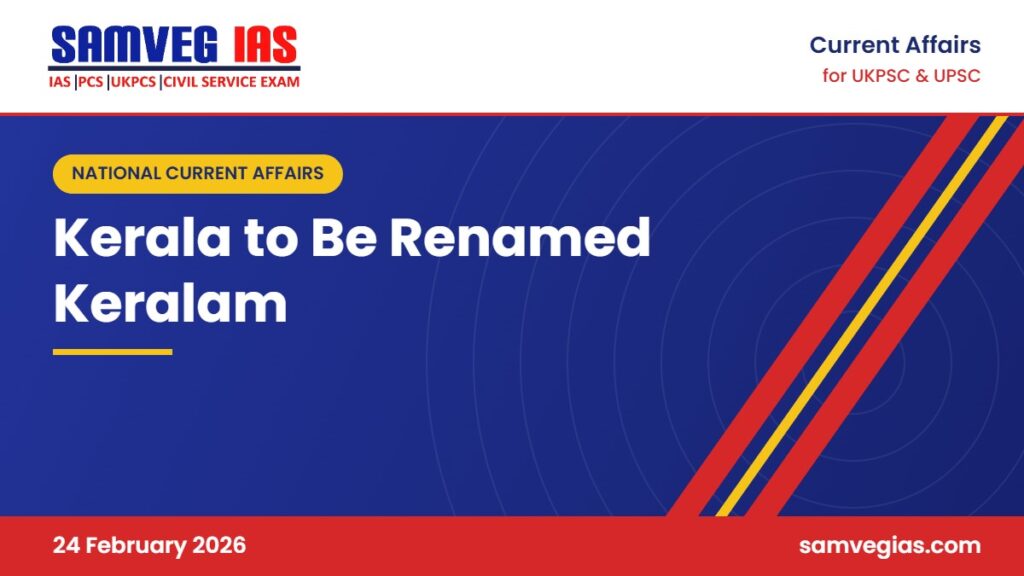 SAMVEG IAS
IAS |PCS |UKPCS |CIVIL SERVICE EXAM

Current Affairs
for UKPSC & UPSC

NATIONAL CURRENT AFFAIRS

Kerala to Be Renamed Keralam

24 February 2026

samvegias.com